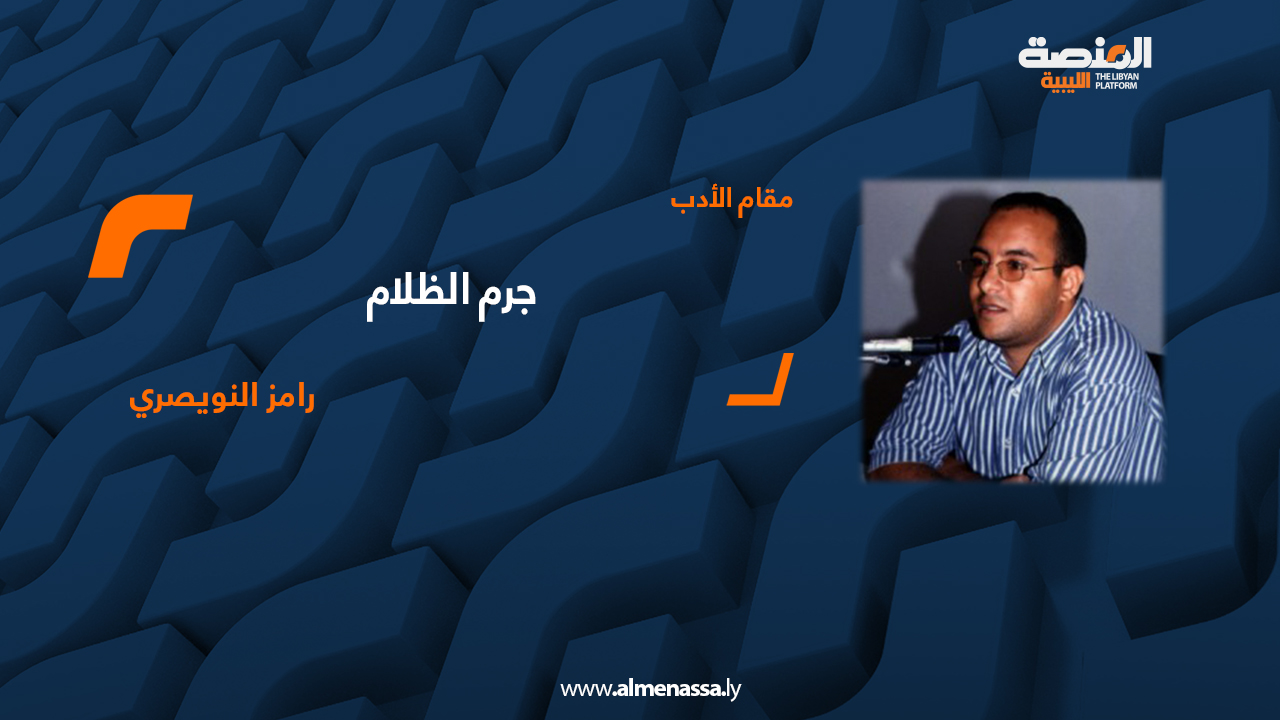 المنصة الليبية
THE LIBYAN PLATFORM

مقام الأدب

جرم الظلام

رامز النويصري

www.almenassa.ly